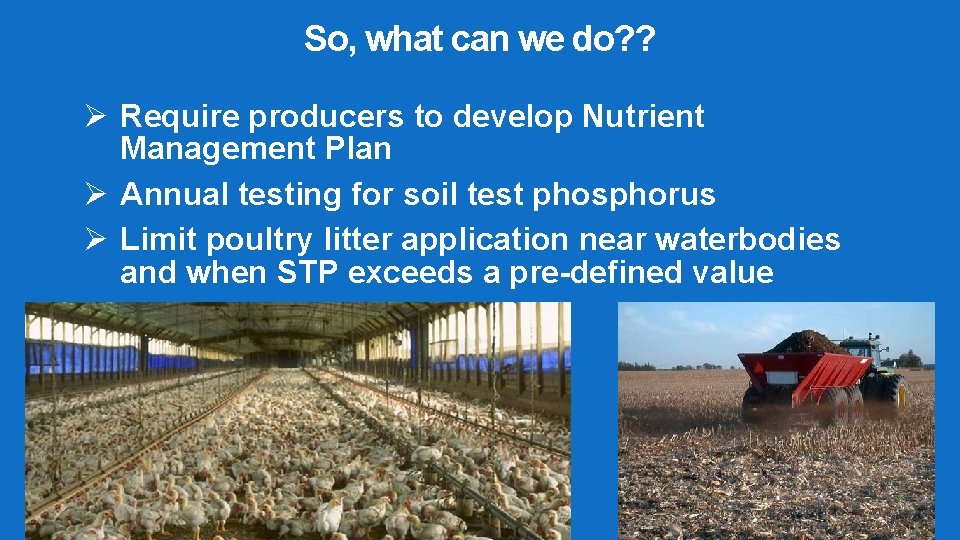 So, what can we do??

➢ Require producers to develop Nutrient Management Plan
➢ Annual testing for soil test phosphorus
➢ Limit poultry litter application near waterbodies and when STP exceeds a pre-defined value